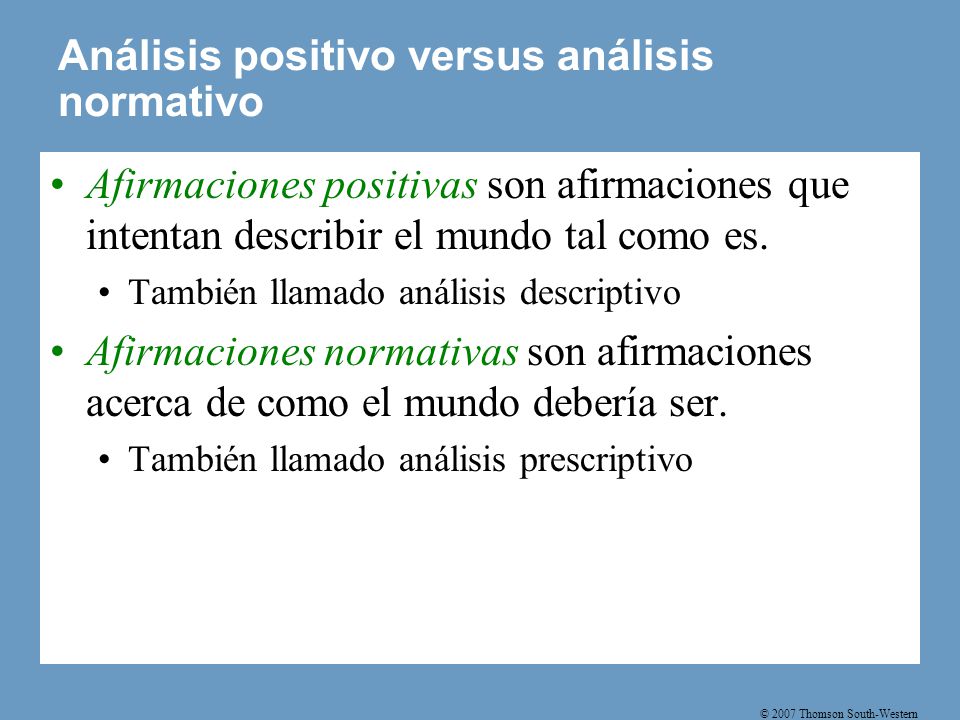 Análisis positivo versus análisis normativo

• Afirmaciones positivas son afirmaciones que intentan describir el mundo tal como es.
  • También llamado análisis descriptivo
• Afirmaciones normativas son afirmaciones acerca de como el mundo debería ser.
  • También llamado análisis prescriptivo

© 2007 Thomson South-Western